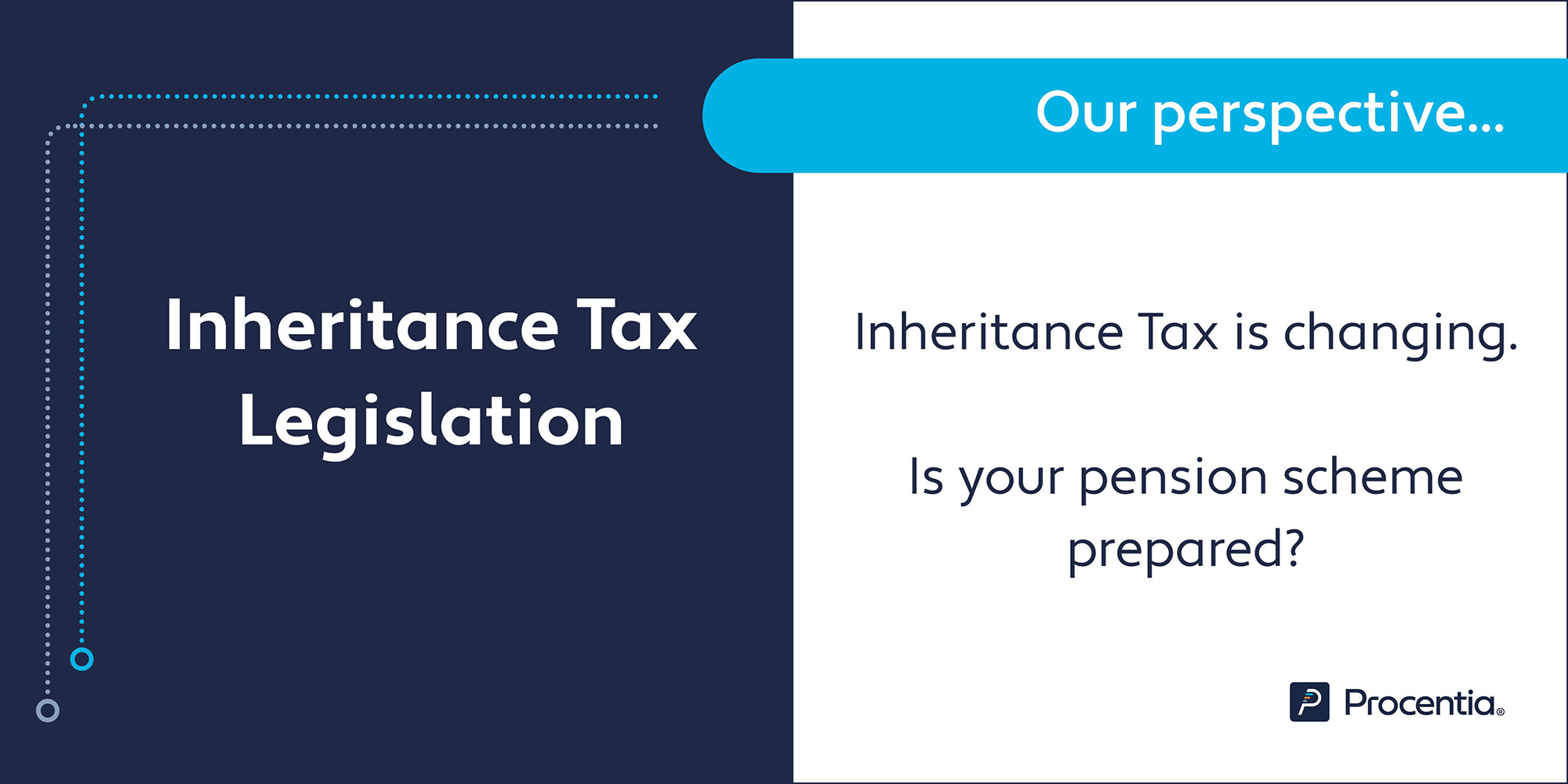 Inheritance Tax Legislation

Our perspective...

Inheritance Tax is changing.

Is your pension scheme prepared?

Procentia®